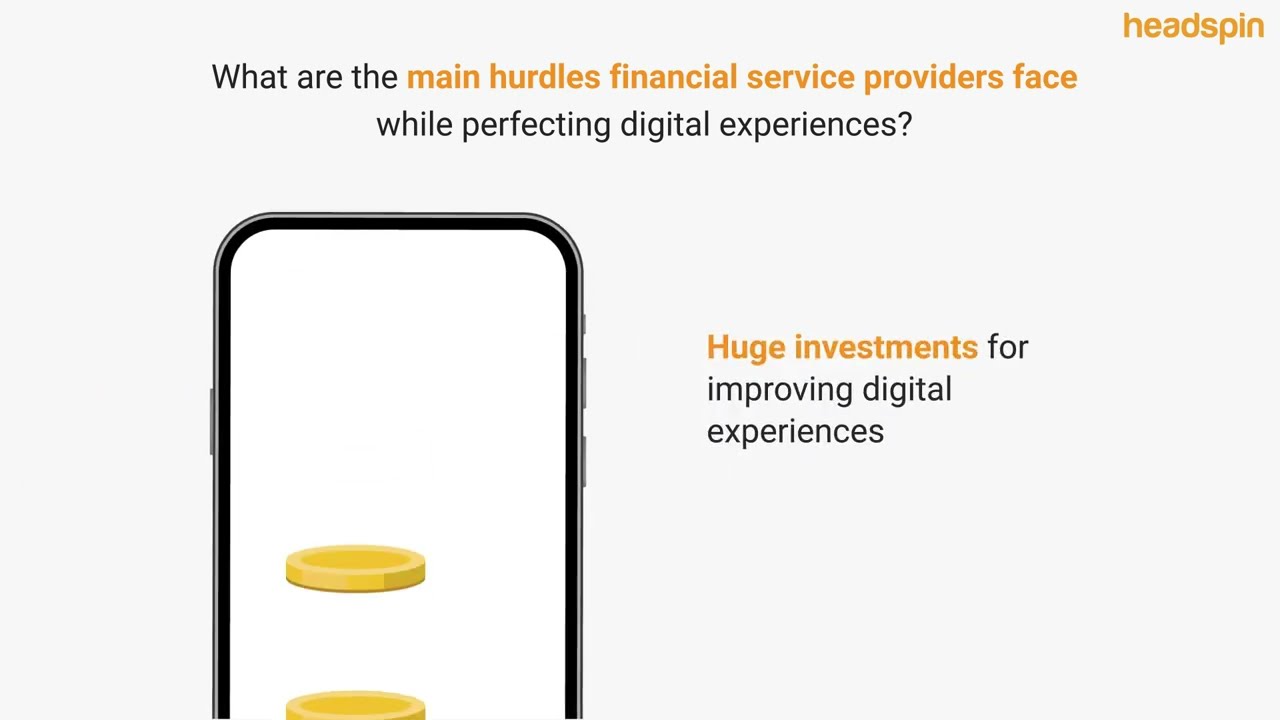 headspin

What are the main hurdles financial service providers face while perfecting digital experiences?

Huge investments for improving digital experiences